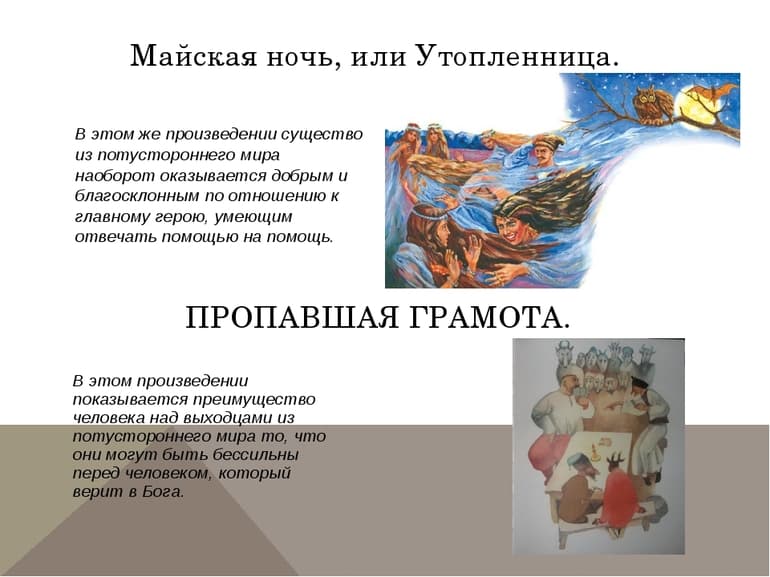 Майская ночь, или Утопленница.

В этом же произведении существо из потустороннего мира наоборот оказывается добрым и благосклонным по отношению к главному герою, умеющим отвечать помощью на помощь.

ПРОПАВШАЯ ГРАМОТА.

В этом произведении показывается преимущество человека над выходцами из потустороннего мира то, что они могут быть бессильны перед человеком, который верит в Бога.